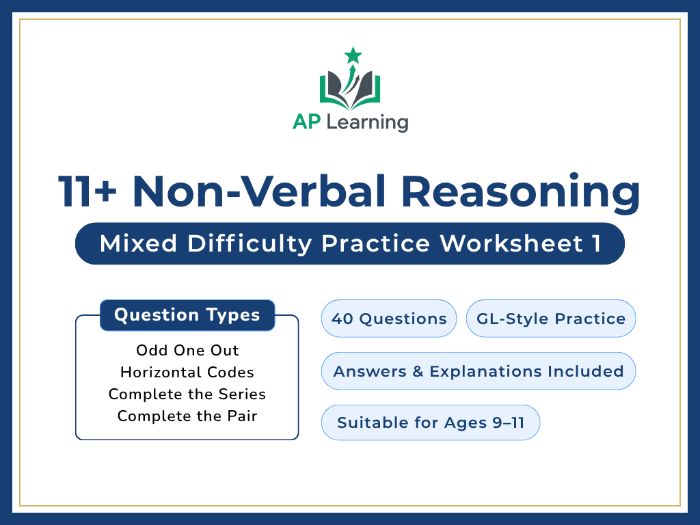 AP Learning

11+ Non-Verbal Reasoning

Mixed Difficulty Practice Worksheet 1

Question Types

Odd One Out
Horizontal Codes
Complete the Series
Complete the Pair

40 Questions

GL-Style Practice

Answers & Explanations Included

Suitable for Ages 9–11